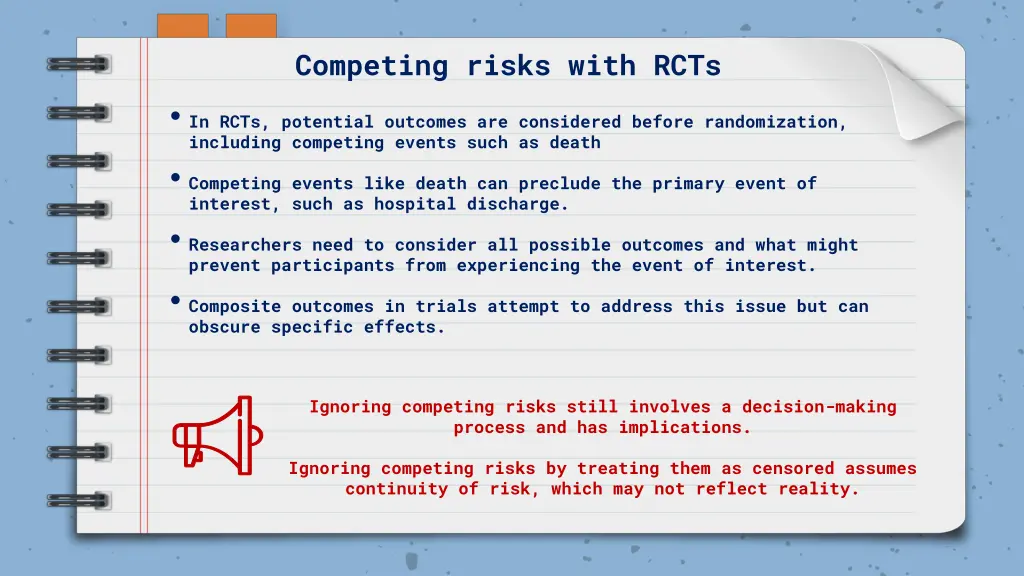 Competing risks with RCTs

• In RCTs, potential outcomes are considered before randomization, including competing events such as death

• Competing events like death can preclude the primary event of interest, such as hospital discharge.

• Researchers need to consider all possible outcomes and what might prevent participants from experiencing the event of interest.

• Composite outcomes in trials attempt to address this issue but can obscure specific effects.

Ignoring competing risks still involves a decision-making process and has implications.

Ignoring competing risks by treating them as censored assumes continuity of risk, which may not reflect reality.